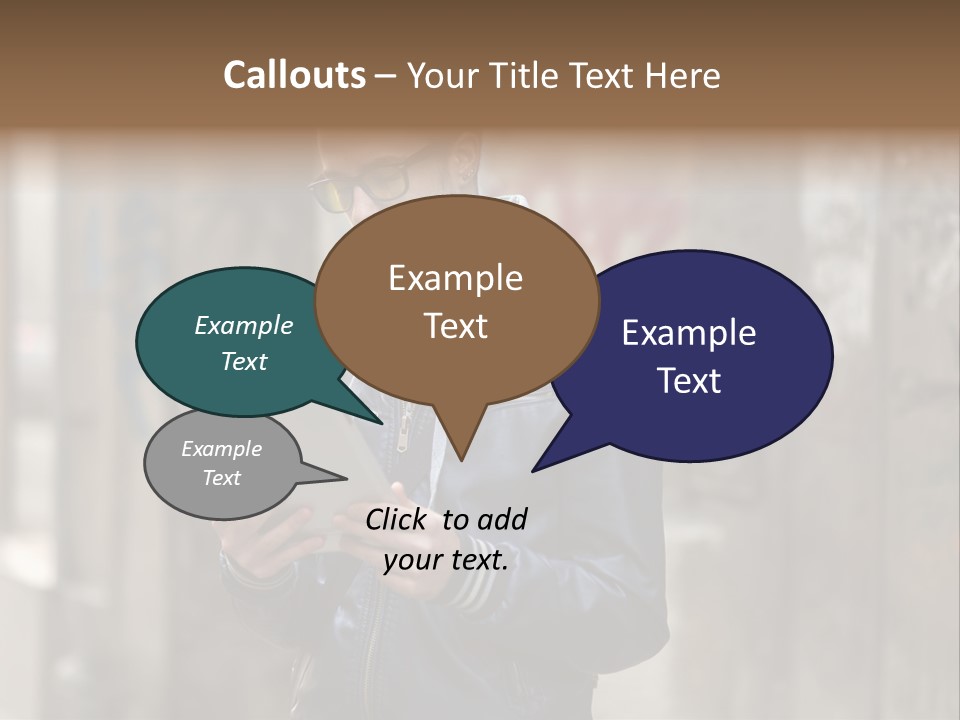 Callouts – Your Title Text Here

Example Text

Example Text

Example Text

Example Text

Click to add your text.